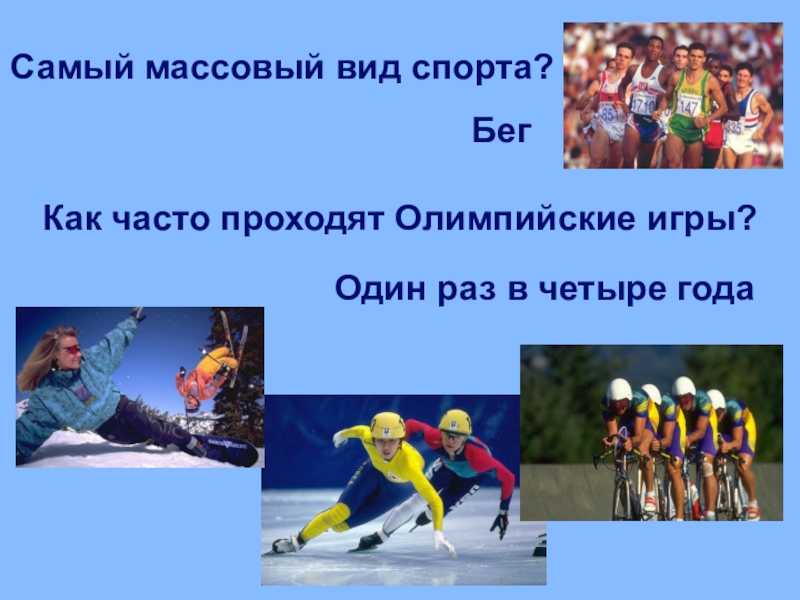 Самый массовый вид спорта?

Бег

Как часто проходят Олимпийские игры?

Один раз в четыре года